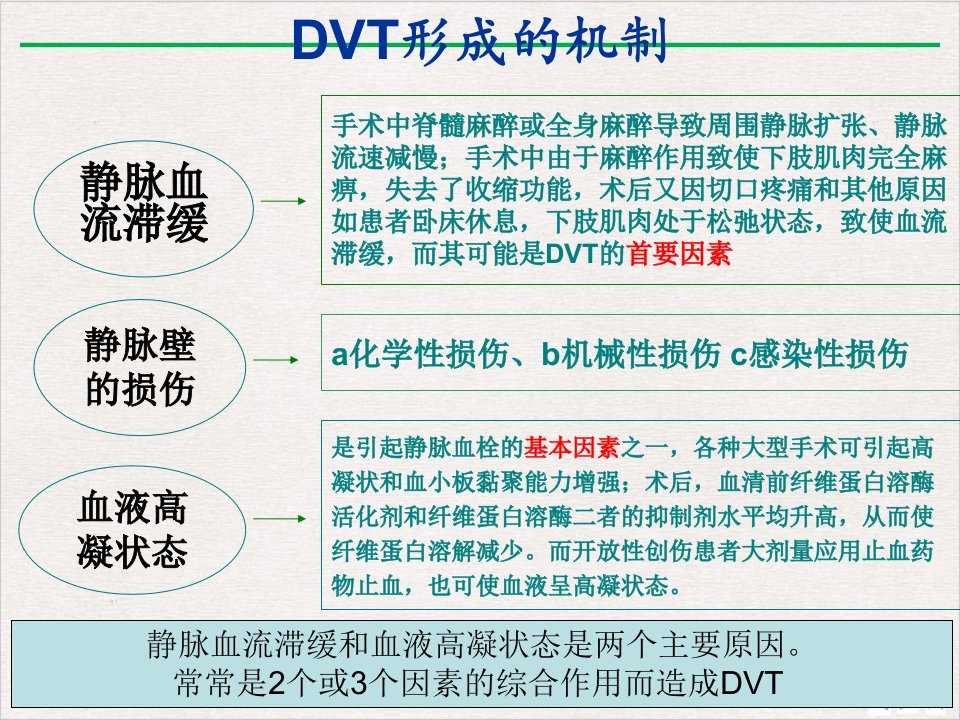 DVT形成的机制

静脉血流滞缓

手术中脊髓麻醉或全身麻醉导致周围静脉扩张、静脉流速减慢；手术中由于麻醉作用致使下肢肌肉完全麻痹，失去了收缩功能，术后又因切口疼痛和其他原因如患者卧床休息，下肢肌肉处于松弛状态，致使血流滞缓，而其可能是DVT的首要因素

静脉壁的损伤

a化学性损伤、b机械性损伤 c感染性损伤

血液高凝状态

是引起静脉血栓的基本因素之一，各种大型手术可引起高凝状和血小板黏聚能力增强；术后，血清前纤维蛋白溶酶活化剂和纤维蛋白溶酶二者的抑制剂水平均升高，从而使纤维蛋白溶解减少。而开放性创伤患者大剂量应用止血药物止血，也可使血液呈高凝状态。

静脉血流滞缓和血液高凝状态是两个主要原因。
常常是2个或3个因素的综合作用而造成DVT